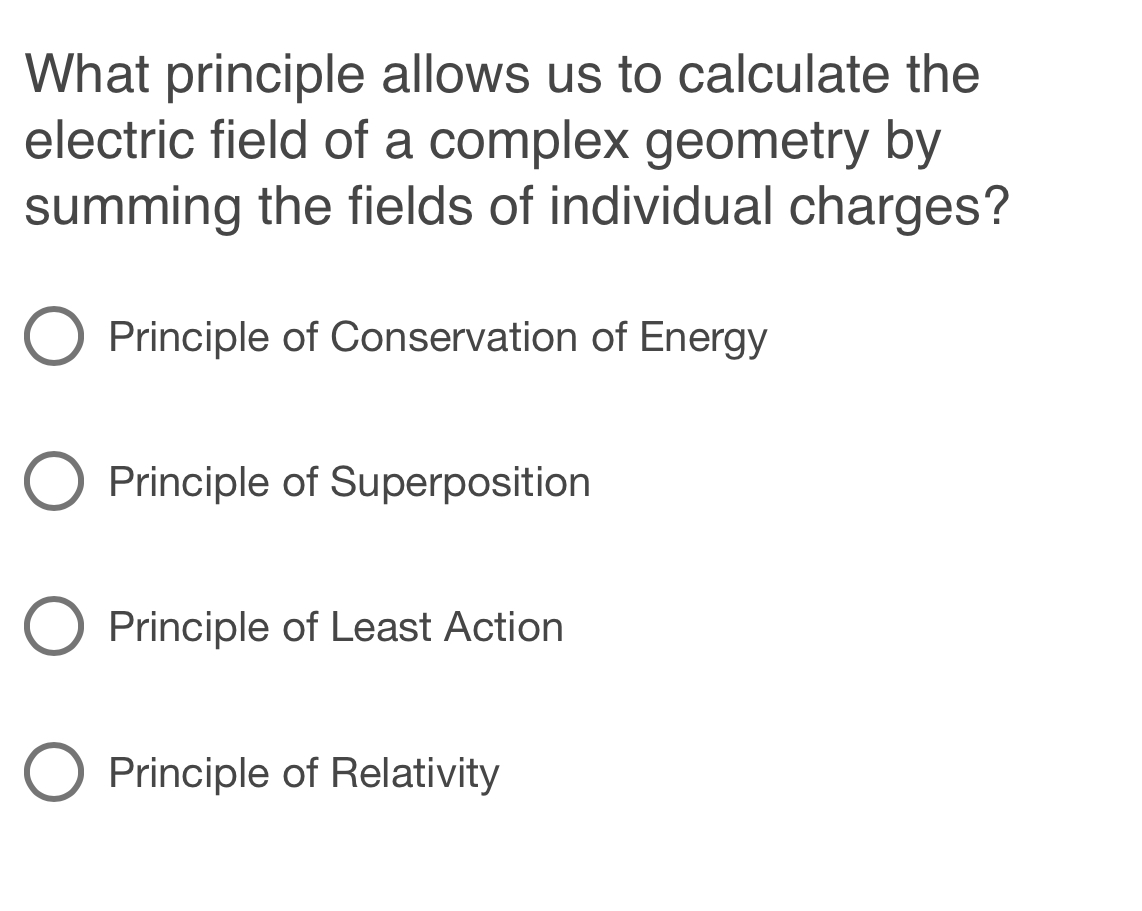 What principle allows us to calculate the electric field of a complex geometry by summing the fields of individual charges?

Principle of Conservation of Energy

Principle of Superposition

Principle of Least Action

Principle of Relativity